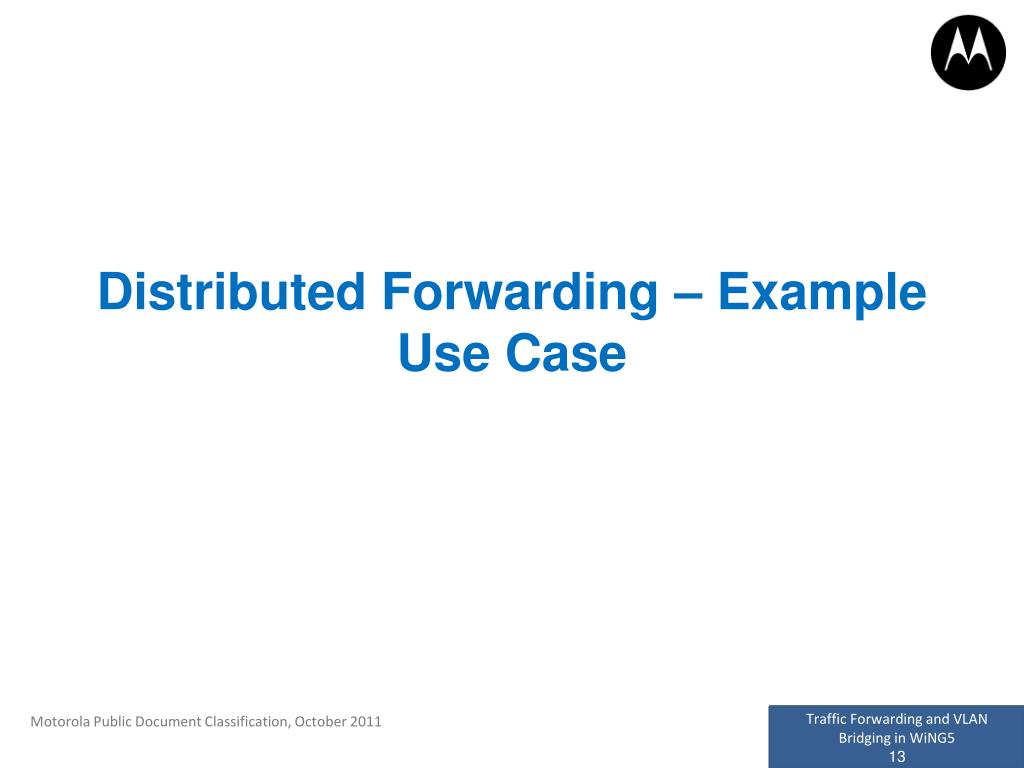 Distributed Forwarding – Example Use Case

Motorola Public Document Classification, October 2011

Traffic Forwarding and VLAN Bridging in WiNG5
13